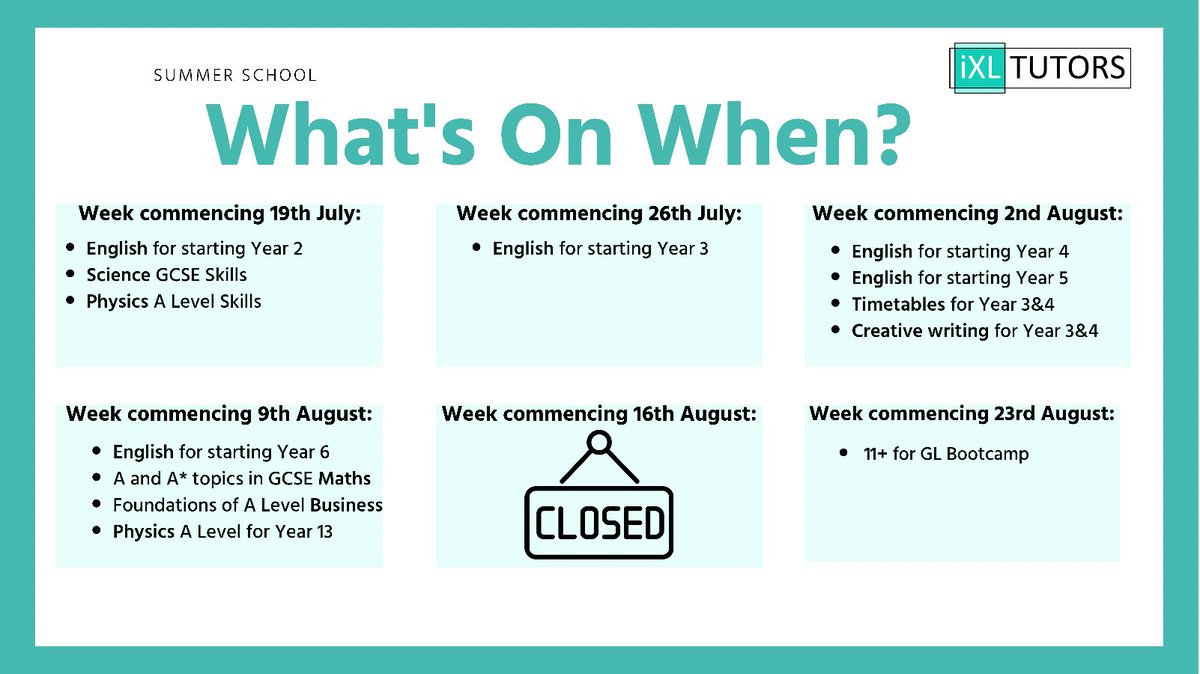 SUMMER SCHOOL

iXL TUTORS

What's On When?

Week commencing 19th July:
- English for starting Year 2
- Science GCSE Skills
- Physics A Level Skills

Week commencing 26th July:
- English for starting Year 3

Week commencing 2nd August:
- English for starting Year 4
- English for starting Year 5
- Timetables for Year 3&4
- Creative writing for Year 3&4

Week commencing 9th August:
- English for starting Year 6
- A and A* topics in GCSE Maths
- Foundations of A Level Business
- Physics A Level for Year 13

Week commencing 16th August:
CLOSED

Week commencing 23rd August:
- 11+ for GL Bootcamp